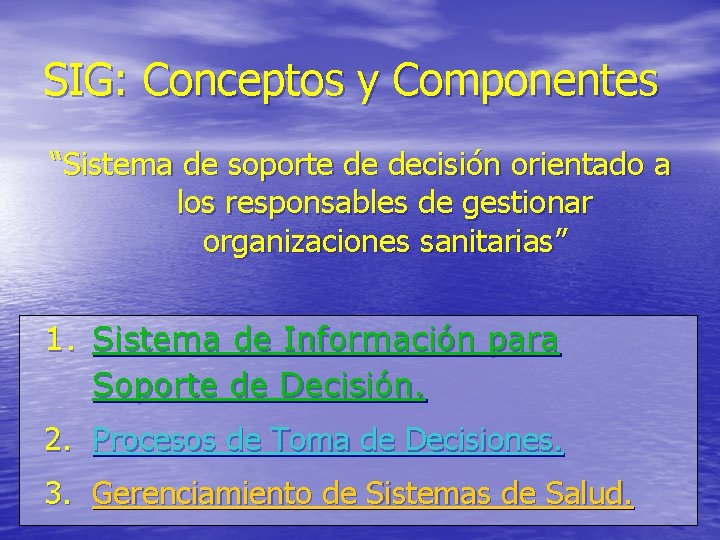 SIG: Conceptos y Componentes

“Sistema de soporte de decisión orientado a los responsables de gestionar organizaciones sanitarias”

1. Sistema de Información para Soporte de Decisión.
2. Procesos de Toma de Decisiones.
3. Gerenciamiento de Sistemas de Salud.